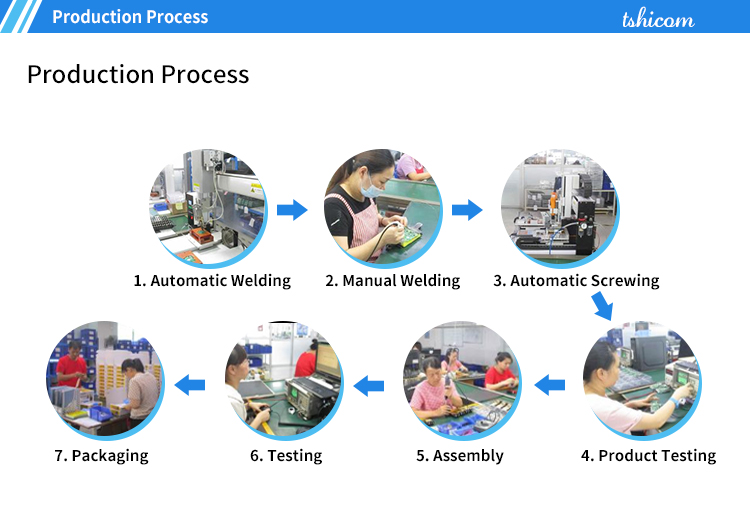 Production Process

tshicom

Production Process

1. Automatic Welding

2. Manual Welding

3. Automatic Screwing

4. Product Testing

5. Assembly

6. Testing

7. Packaging